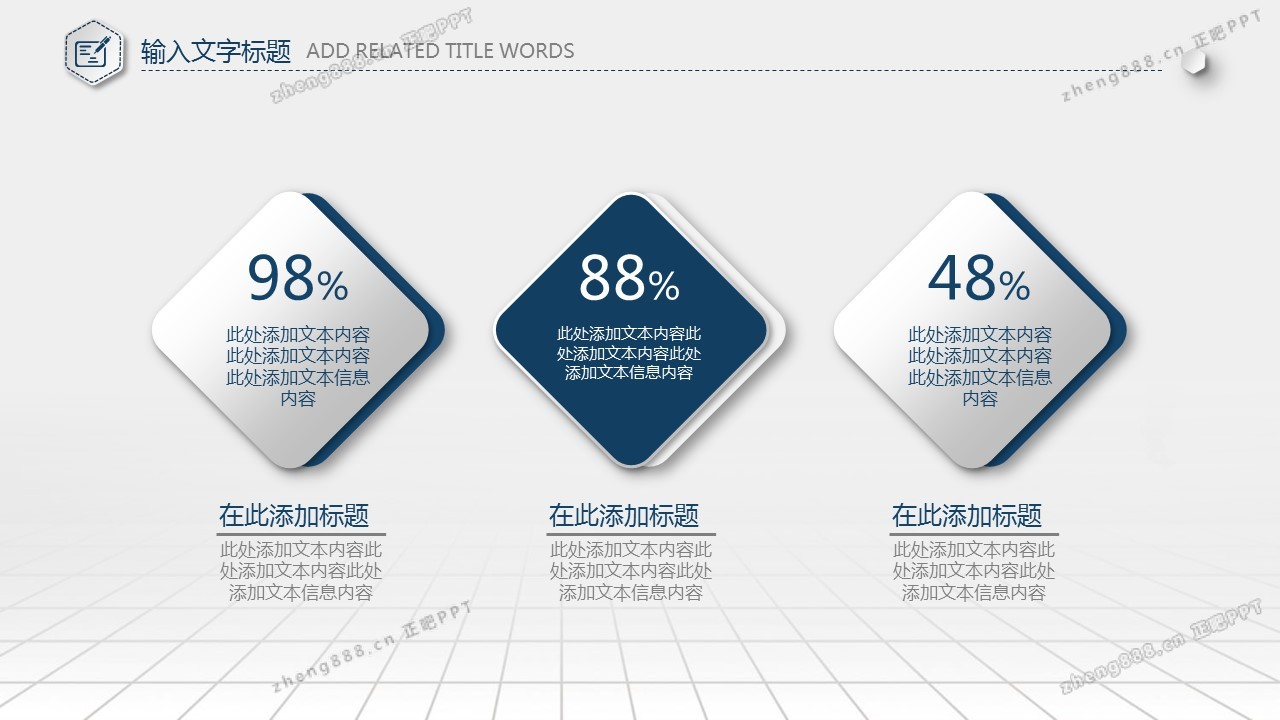 输入文字标题 ADD RELATED TITLE WORDS

zheng888.cn 正吧PPT

zheng888.cn 正吧PPT

98%
此处添加文本内容此处添加文本内容此处添加文本信息内容

88%
此处添加文本内容此处添加文本内容此处添加文本信息内容

48%
此处添加文本内容此处添加文本内容此处添加文本信息内容

在此添加标题
此处添加文本内容此处添加文本内容此处添加文本信息内容

在此添加标题
此处添加文本内容此处添加文本内容此处添加文本信息内容

在此添加标题
此处添加文本内容此处添加文本内容此处添加文本信息内容

zheng888.cn 正吧PPT

zheng888.cn 正吧PPT